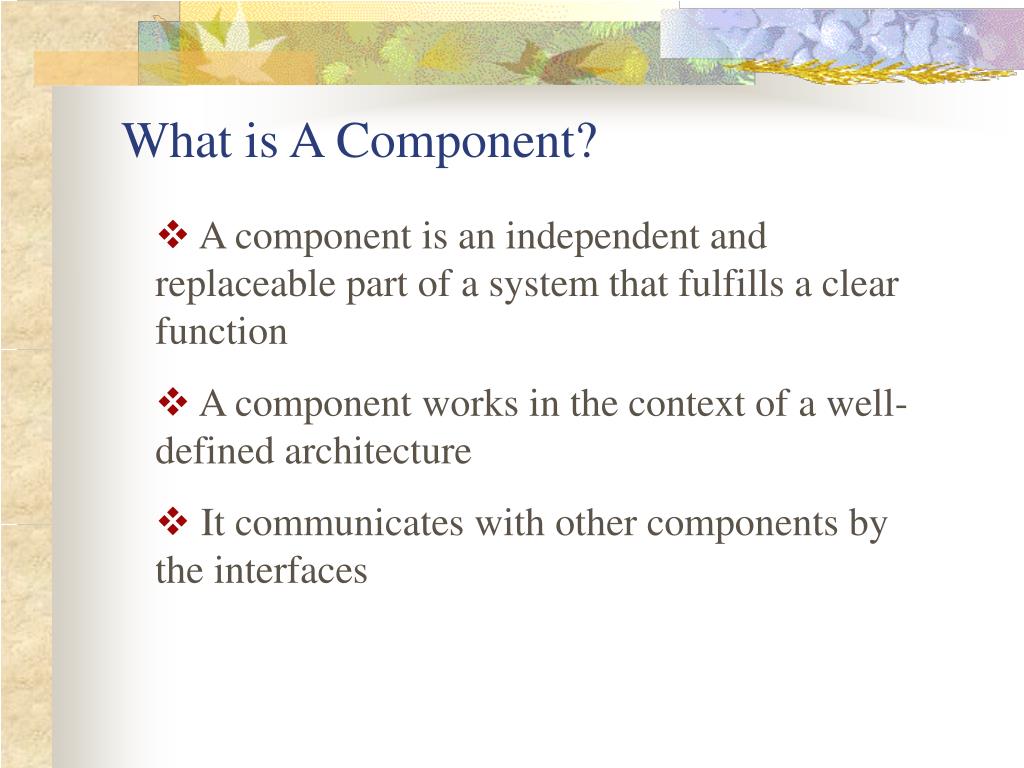 What is A Component?

❖ A component is an independent and replaceable part of a system that fulfills a clear function

❖ A component works in the context of a well-defined architecture

❖ It communicates with other components by the interfaces